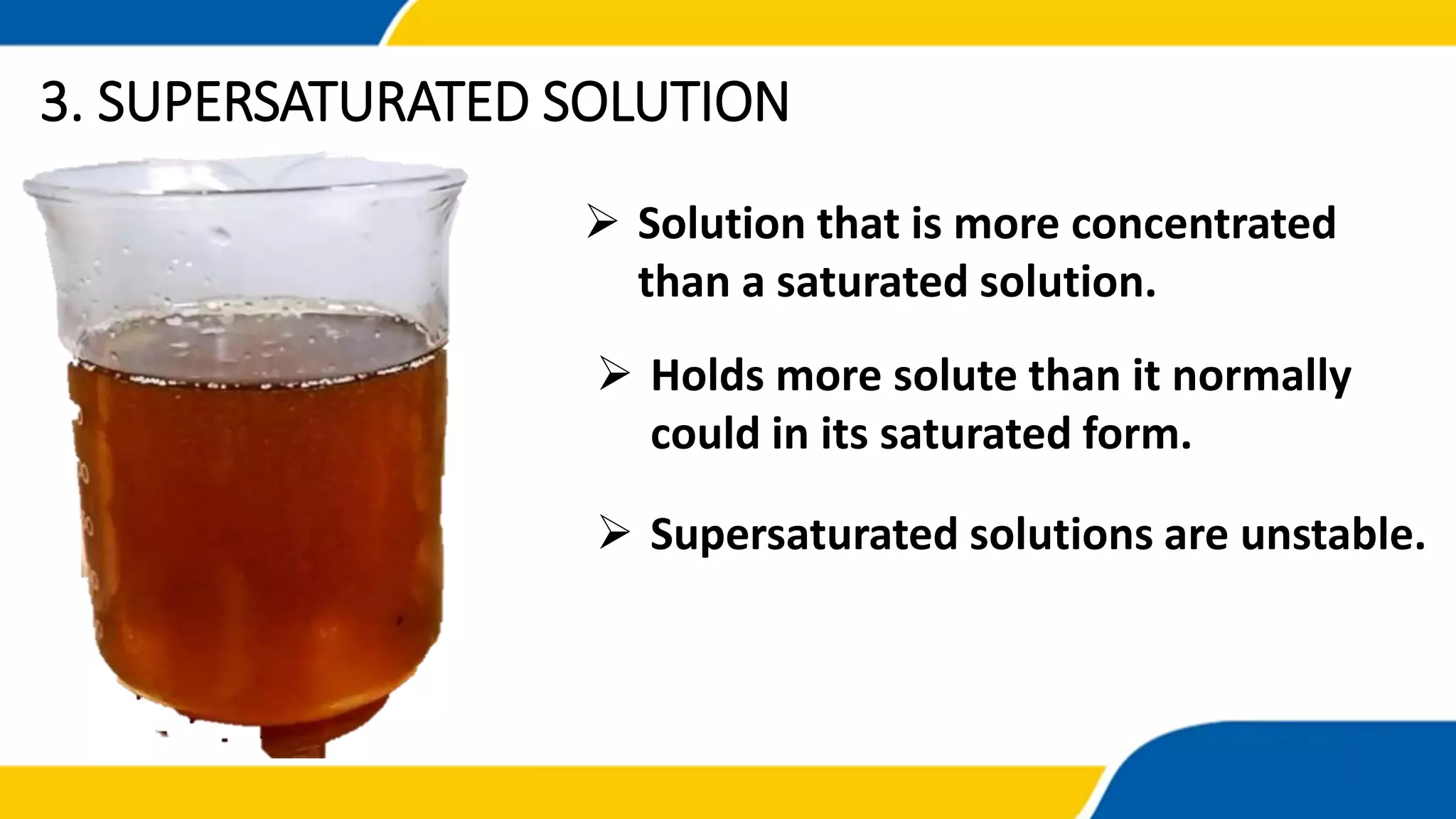 3. SUPERSATURATED SOLUTION

➢ Solution that is more concentrated than a saturated solution.

➢ Holds more solute than it normally could in its saturated form.

➢ Supersaturated solutions are unstable.